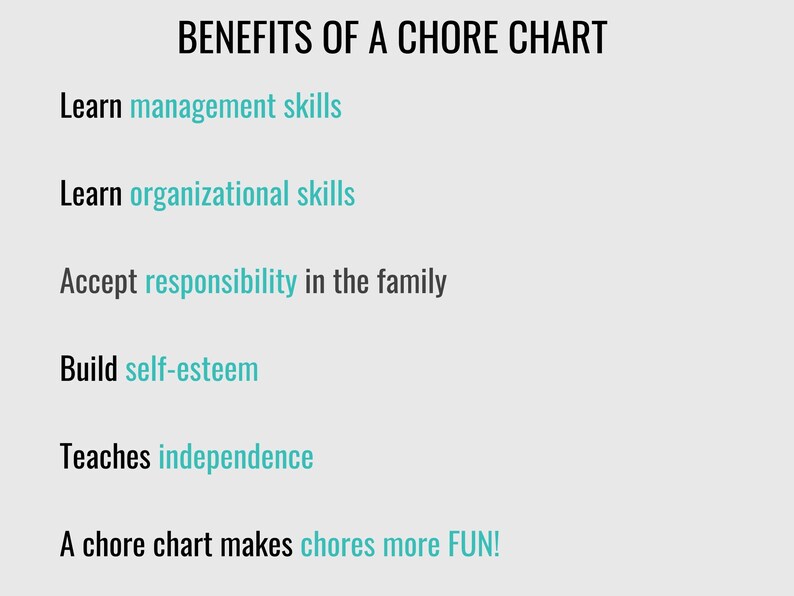 BENEFITS OF A CHORE CHART

Learn management skills

Learn organizational skills

Accept responsibility in the family

Build self-esteem

Teaches independence

A chore chart makes chores more FUN!